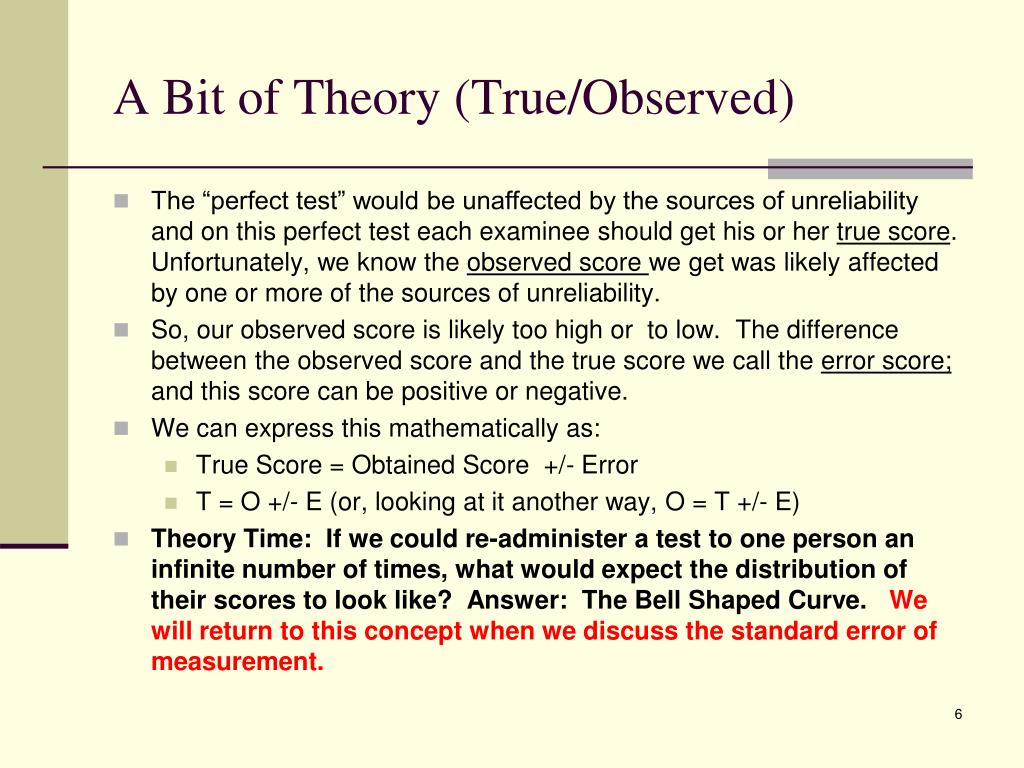 A Bit of Theory (True/Observed)

The “perfect test” would be unaffected by the sources of unreliability and on this perfect test each examinee should get his or her true score. Unfortunately, we know the observed score we get was likely affected by one or more of the sources of unreliability.

So, our observed score is likely too high or to low. The difference between the observed score and the true score we call the error score; and this score can be positive or negative.

We can express this mathematically as:

True Score = Obtained Score +/- Error

T = O +/- E (or, looking at it another way, O = T +/- E)

Theory Time: If we could re-administer a test to one person an infinite number of times, what would expect the distribution of their scores to look like? Answer: The Bell Shaped Curve. We will return to this concept when we discuss the standard error of measurement.

6